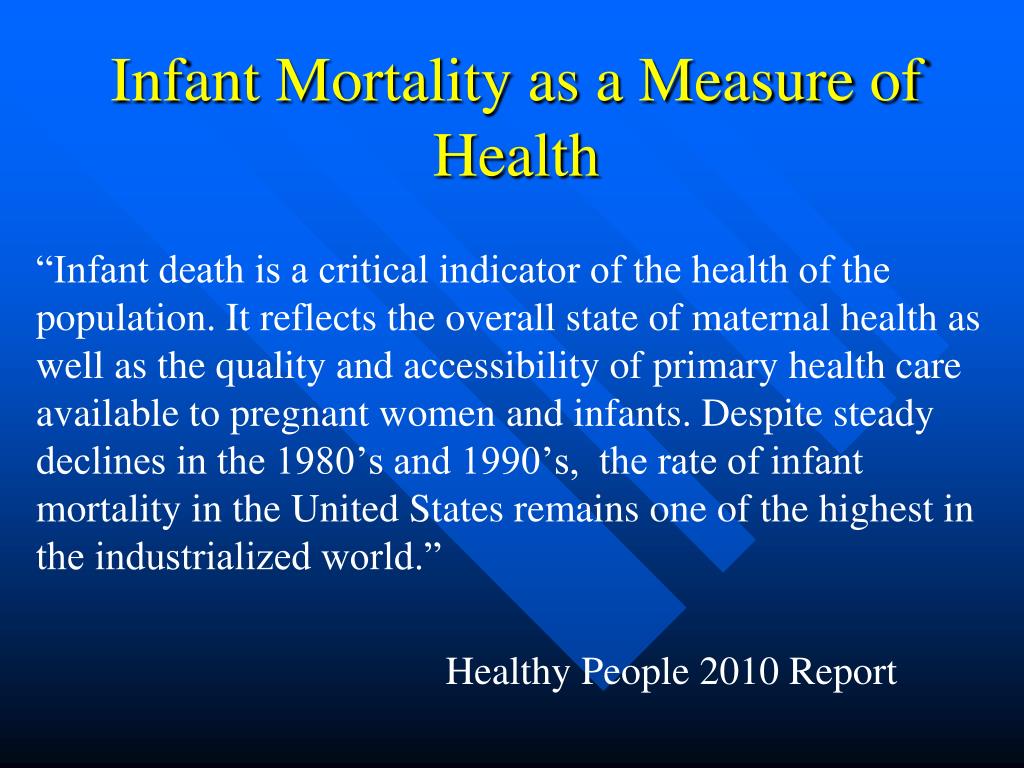 Infant Mortality as a Measure of Health

“Infant death is a critical indicator of the health of the population. It reflects the overall state of maternal health as well as the quality and accessibility of primary health care available to pregnant women and infants. Despite steady declines in the 1980’s and 1990’s, the rate of infant mortality in the United States remains one of the highest in the industrialized world.”

Healthy People 2010 Report